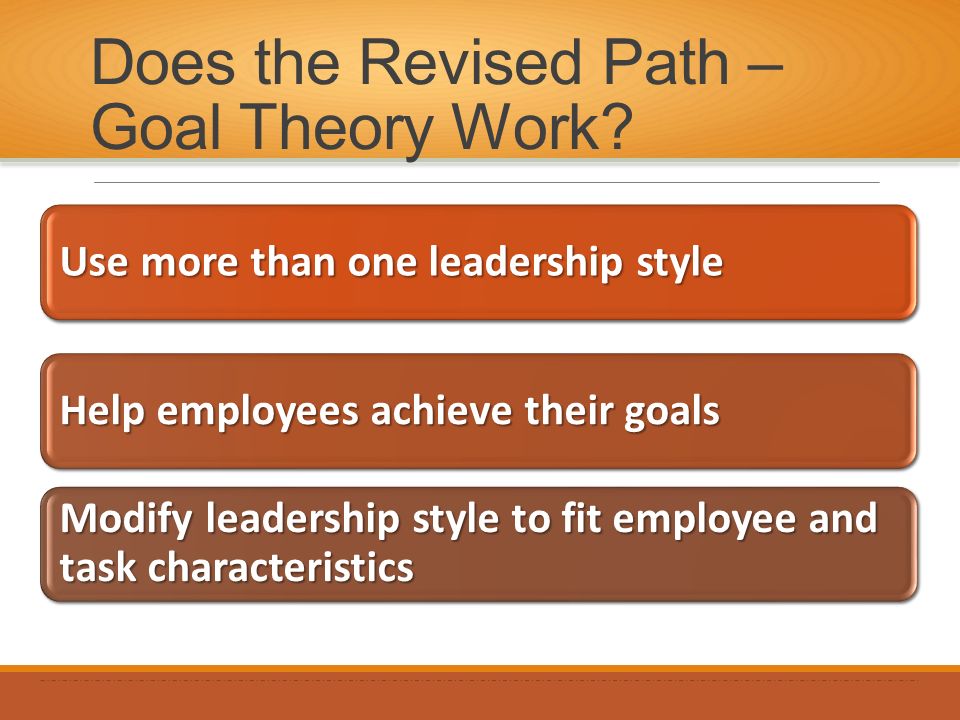 Does the Revised Path – Goal Theory Work?

Use more than one leadership style

Help employees achieve their goals

Modify leadership style to fit employee and task characteristics